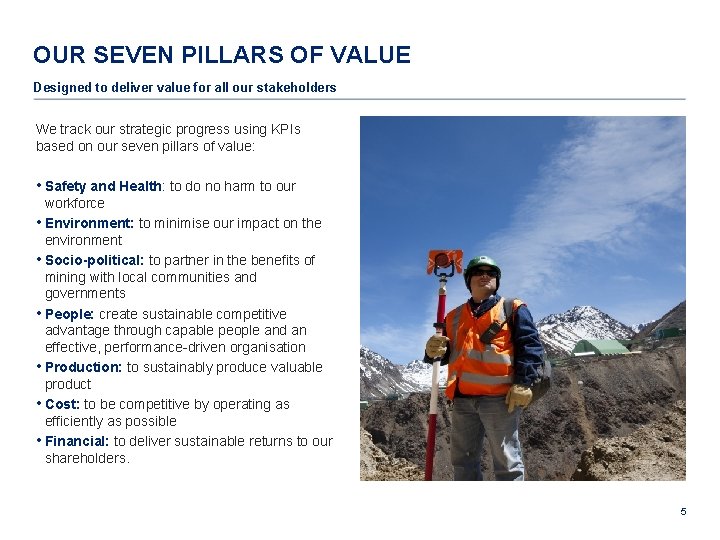 OUR SEVEN PILLARS OF VALUE

Designed to deliver value for all our stakeholders

We track our strategic progress using KPIs based on our seven pillars of value:

• Safety and Health: to do no harm to our workforce
• Environment: to minimise our impact on the environment
• Socio-political: to partner in the benefits of mining with local communities and governments
• People: create sustainable competitive advantage through capable people and an effective, performance-driven organisation
• Production: to sustainably produce valuable product
• Cost: to be competitive by operating as efficiently as possible
• Financial: to deliver sustainable returns to our shareholders.

5